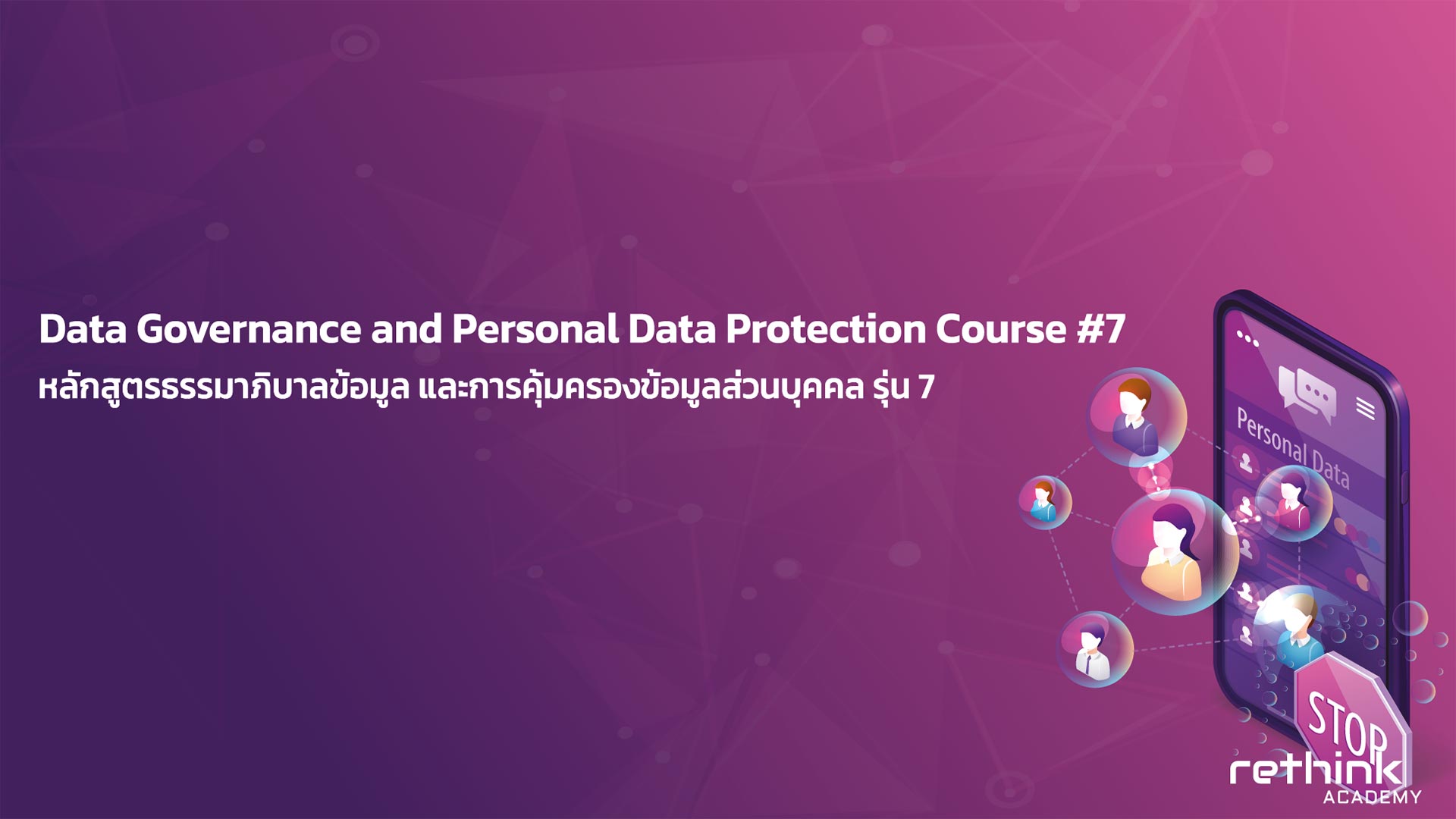 Data Governance and Personal Data Protection Course #7
หลักสูตรธรรมาภิบาลข้อมูล และการคุ้มครองข้อมูลส่วนบุคคล รุ่น 7

Personal Data

STOP

rethink
ACADEMY